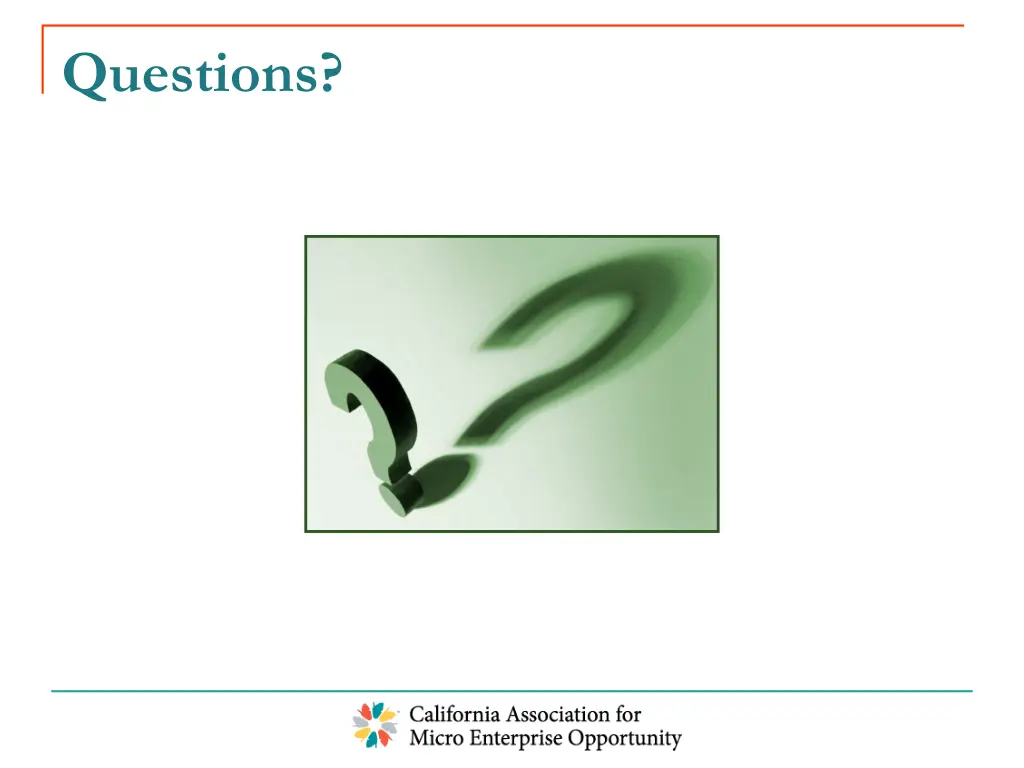 Questions?

California Association for
Micro Enterprise Opportunity